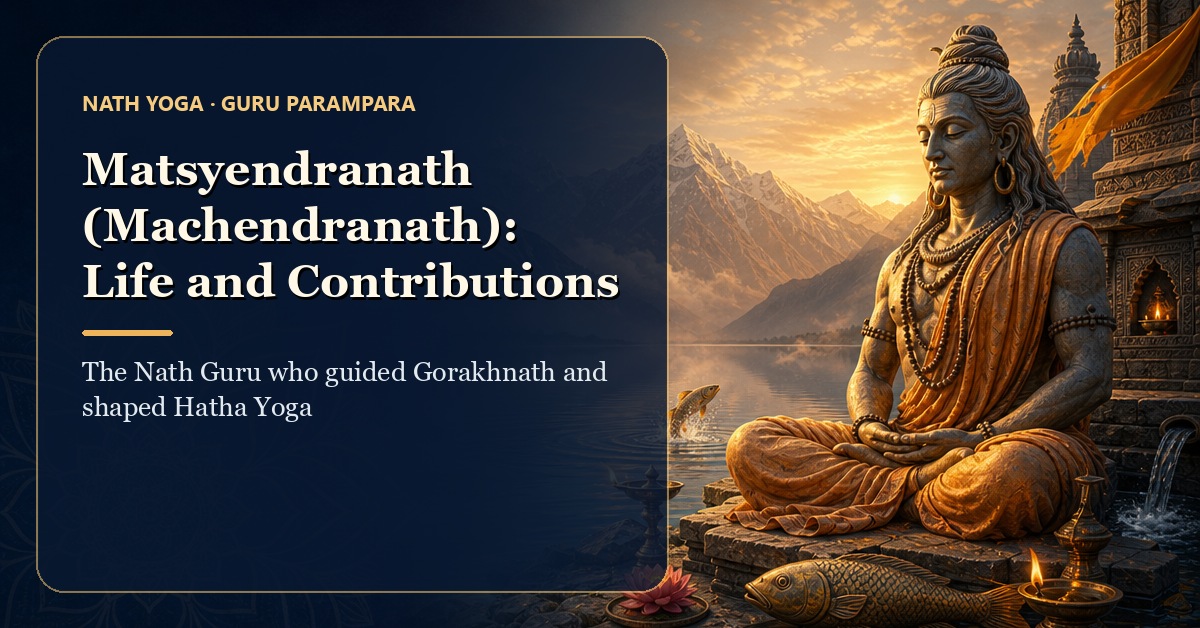 NATH YOGA · GURU PARAMPARA

Matsyendranath (Machendranath): Life and Contributions

The Nath Guru who guided Gorakhnath and shaped Hatha Yoga